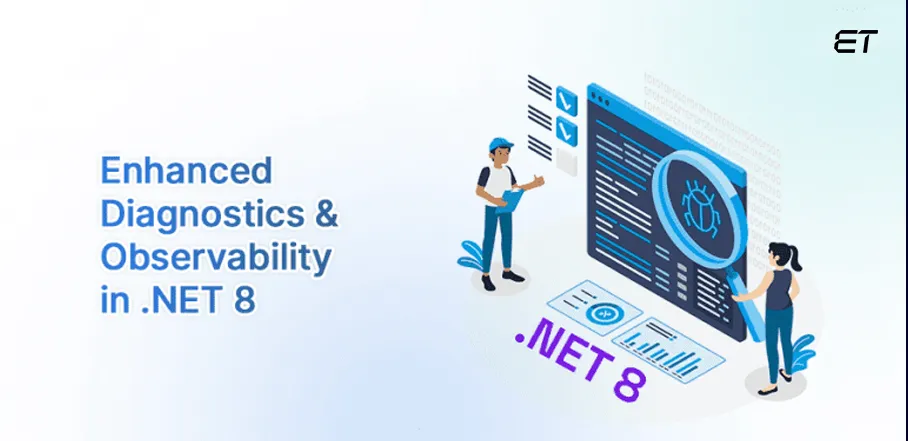 ET

Enhanced Diagnostics & Observability in .NET 8

.NET 8